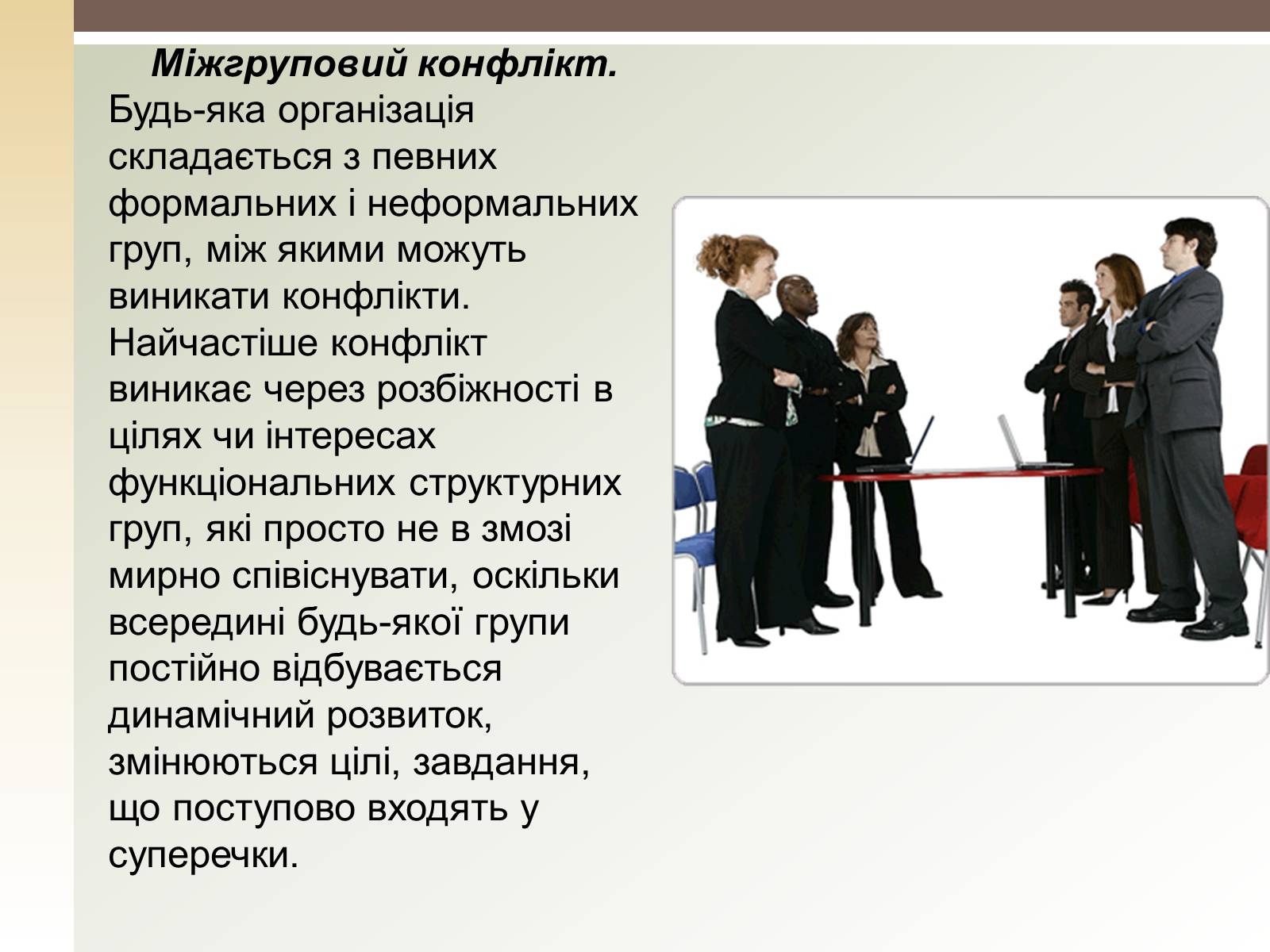 Міжгруповий конфлікт. Будь-яка організація складається з певних формальних і неформальних груп, між якими можуть виникати конфлікти. Найчастіше конфлікт виникає через розбіжності в цілях чи інтересах функціональних структурних груп, які просто не в змозі мирно співіснувати, оскільки всередині будь-якої групи постійно відбувається динамічний розвиток, змінюються цілі, завдання, що поступово входять у суперечки.